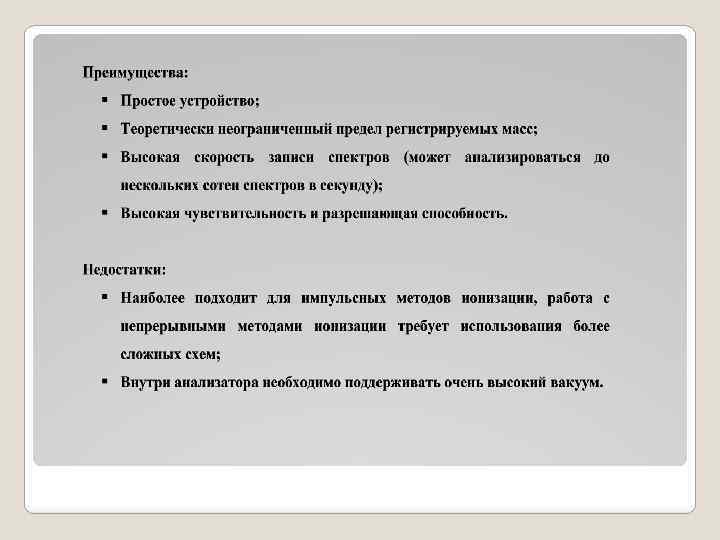 Преимущества:

▪ Простое устройство;

▪ Теоретически неограниченный предел регистрируемых масс;

▪ Высокая скорость записи спектров (может анализироваться до нескольких сотен спектров в секунду);

▪ Высокая чувствительность и разрешающая способность.

Недостатки:

▪ Наиболее подходит для импульсных методов ионизации, работа с непрерывными методами ионизации требует использования более сложных схем;

▪ Внутри анализатора необходимо поддерживать очень высокий вакуум.